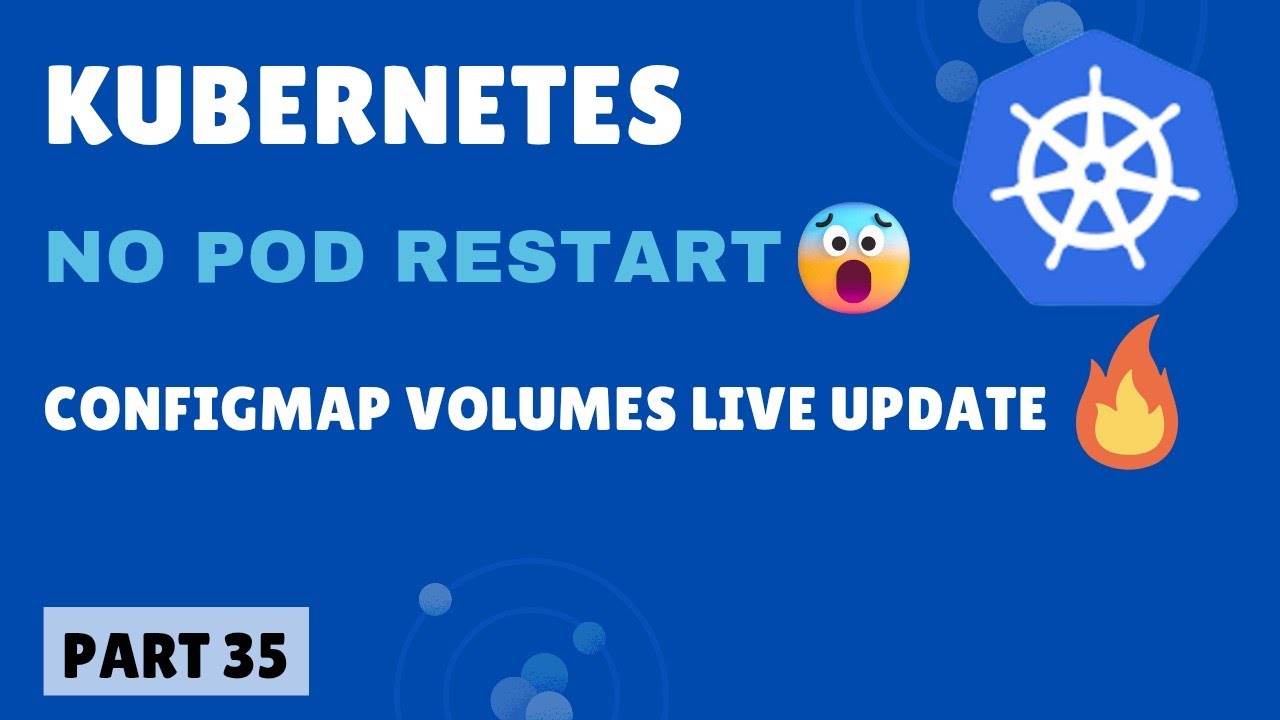 KUBERNETES

NO POD RESTART

CONFIGMAP VOLUMES LIVE UPDATE

PART 35